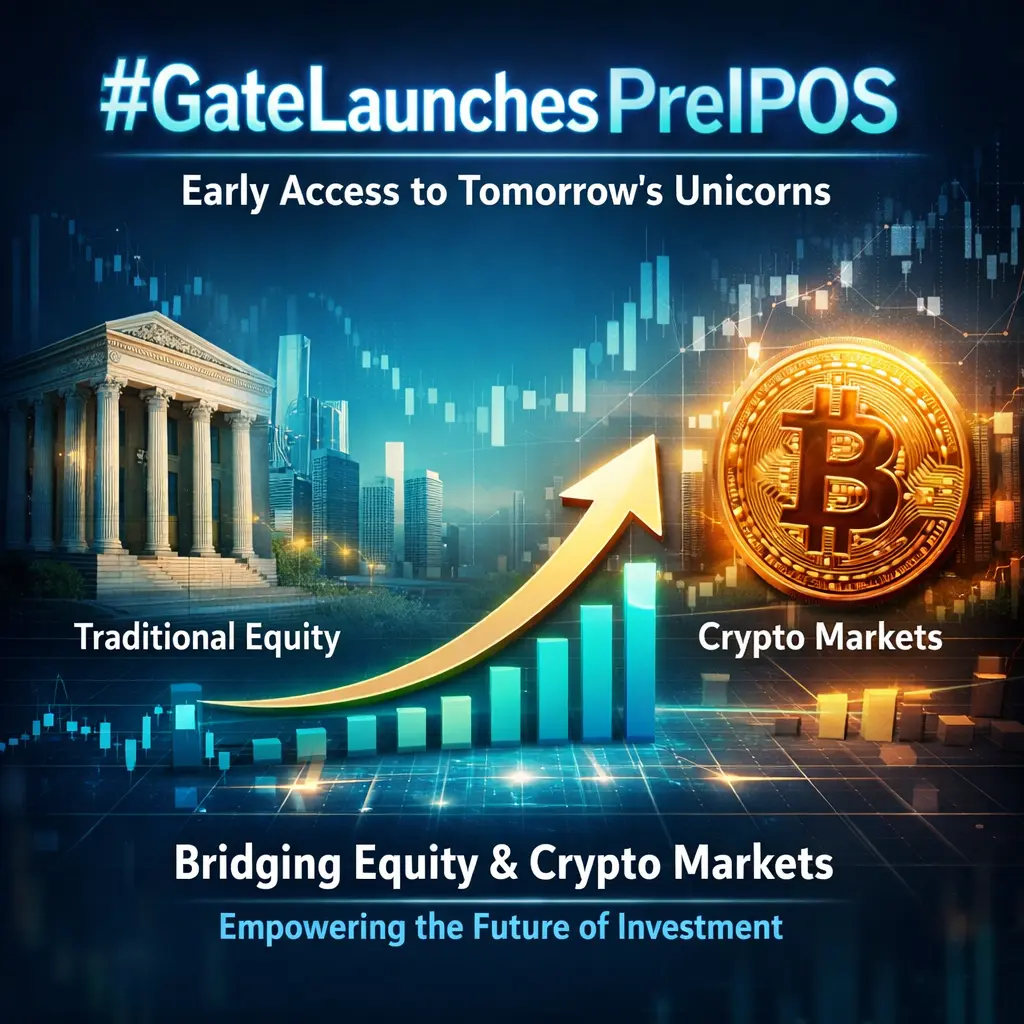 #GateLaunchesPreIPOS

Early Access to Tomorrow's Unicorns

Traditional Equity

Crypto Markets

Bridging Equity & Crypto Markets

Empowering the Future of Investment